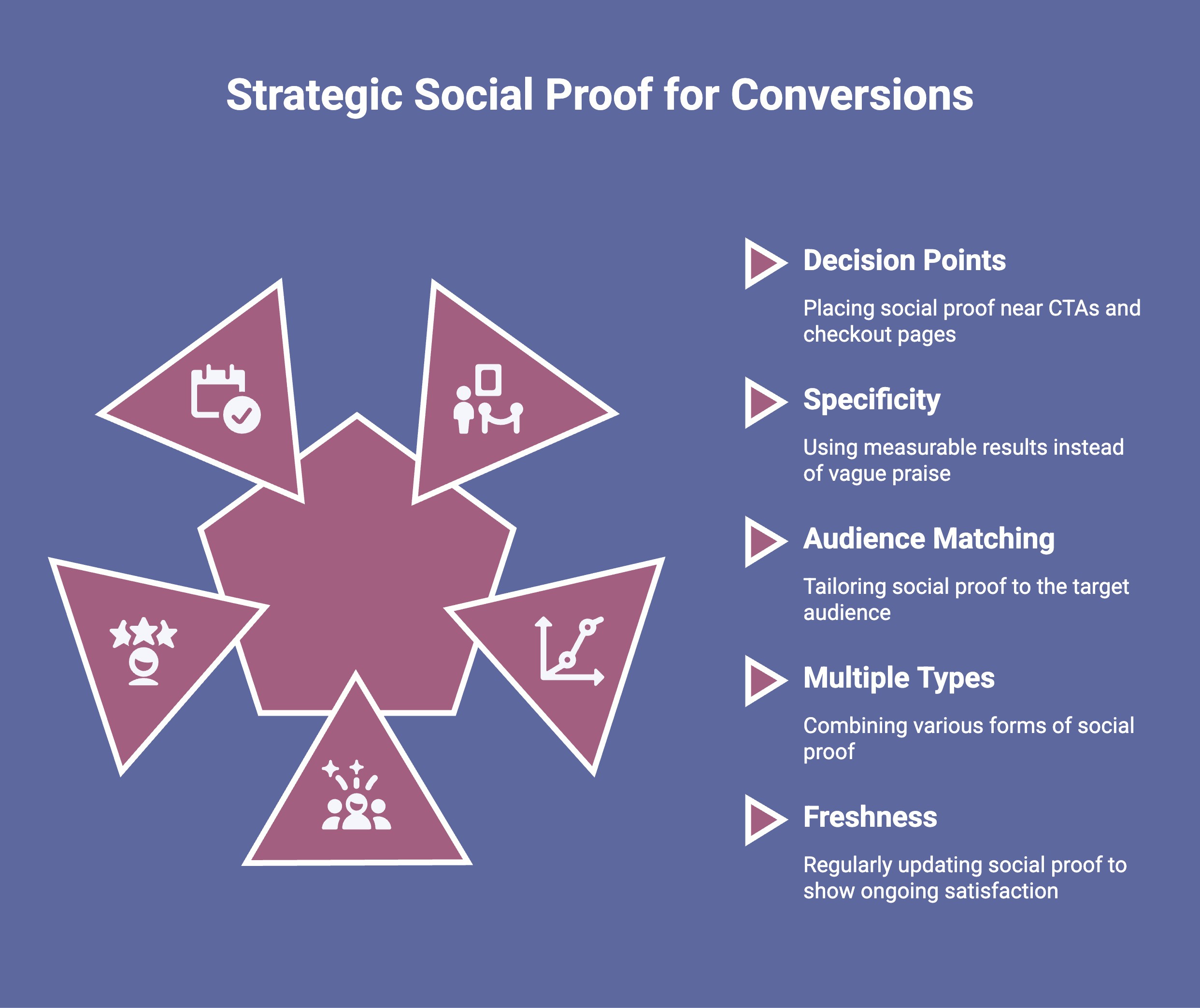 Strategic Social Proof for Conversions

Decision Points

Placing social proof near CTAs and checkout pages

Specificity

Using measurable results instead of vague praise

Audience Matching

Tailoring social proof to the target audience

Multiple Types

Combining various forms of social proof

Freshness

Regularly updating social proof to show ongoing satisfaction